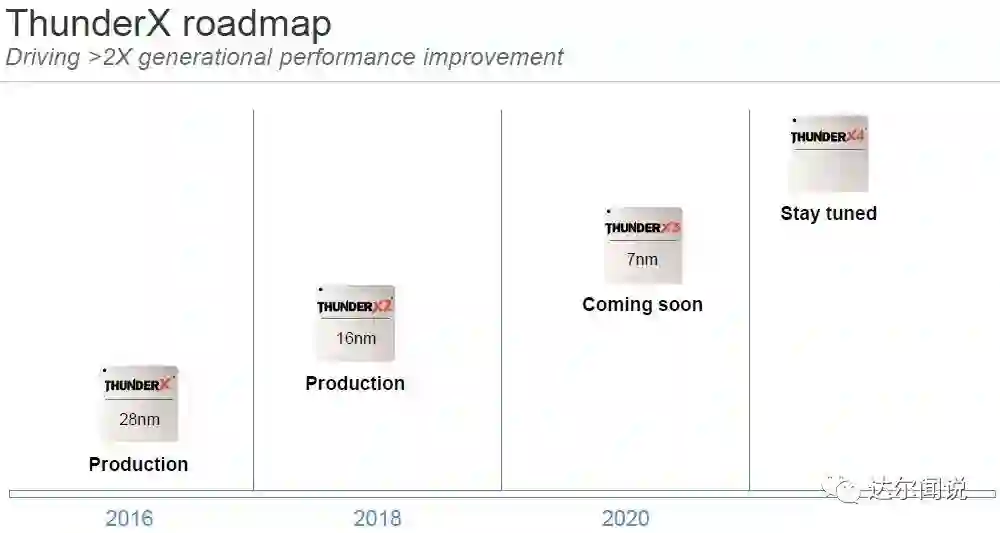 ThunderX roadmap
Driving >2X generational performance improvement

THUNDERX
28nm
Production

THUNDERX2
16nm
Production

THUNDERX3
7nm
Coming soon

THUNDERX4
Stay tuned

2016
2018
2020

达尔闻说